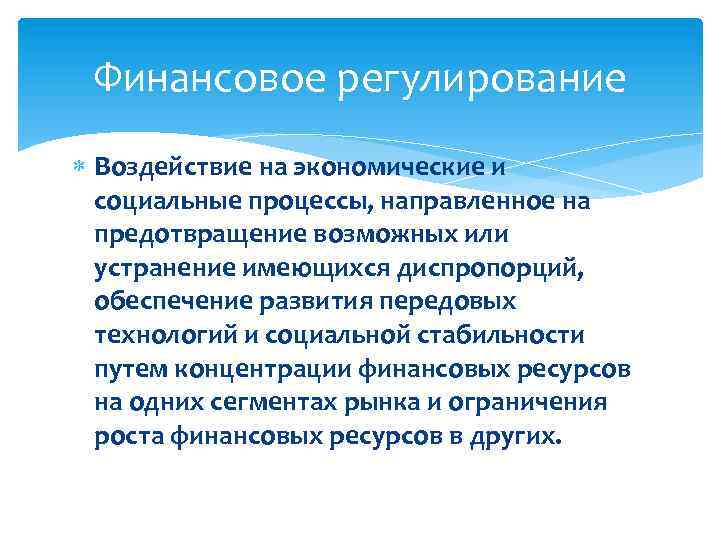 Финансовое регулирование

Воздействие на экономические и социальные процессы, направленное на предотвращение возможных или устранение имеющихся диспропорций, обеспечение развития передовых технологий и социальной стабильности путем концентрации финансовых ресурсов на одних сегментах рынка и ограничения роста финансовых ресурсов в других.